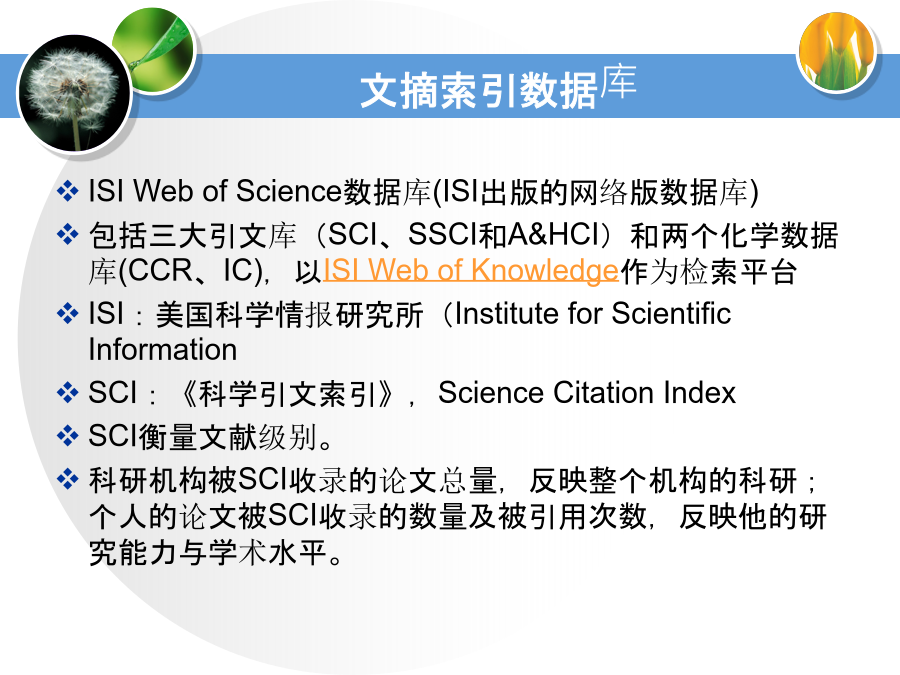 文摘索引数据库

❖ ISI Web of Science数据库(ISI出版的网络版数据库)
❖ 包括三大引文库（SCI、SSCI和A&HCI）和两个化学数据库(CCR、IC)，以ISI Web of Knowledge作为检索平台
❖ ISI：美国科学情报研究所（Institute for Scientific Information
❖ SCI：《科学引文索引》，Science Citation Index
❖ SCI衡量文献级别。
❖ 科研机构被SCI收录的论文总量，反映整个机构的科研；个人的论文被SCI收录的数量及被引用次数，反映他的研究能力与学术水平。